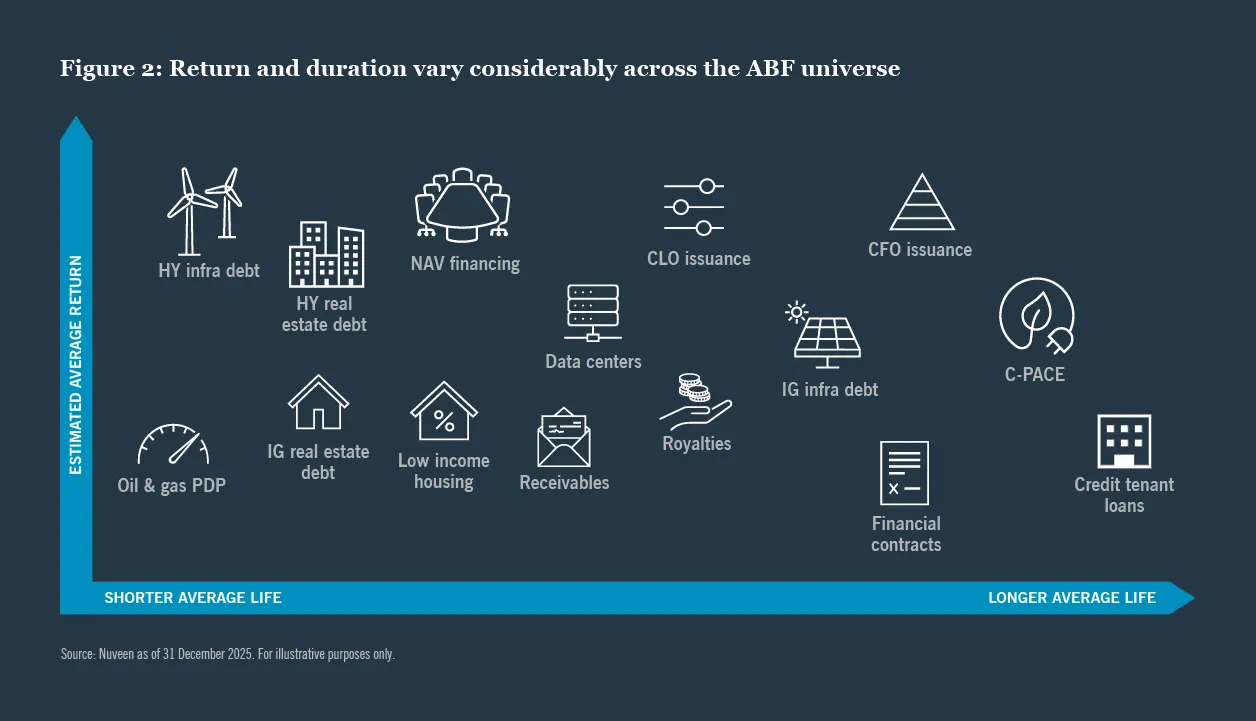 Figure 2: Return and duration vary considerably across the ABF universe

ESTIMATED AVERAGE RETURN

HY infra debt

HY real estate debt

NAV financing

CLO issuance

CFO issuance

Data centers

IG infra debt

C-PACE

Oil & gas PDP

IG real estate debt

Low income housing

Receivables

Royalties

Financial contracts

Credit tenant loans

SHORTER AVERAGE LIFE

LONGER AVERAGE LIFE

Source: Nuveen as of 31 December 2025. For illustrative purposes only.